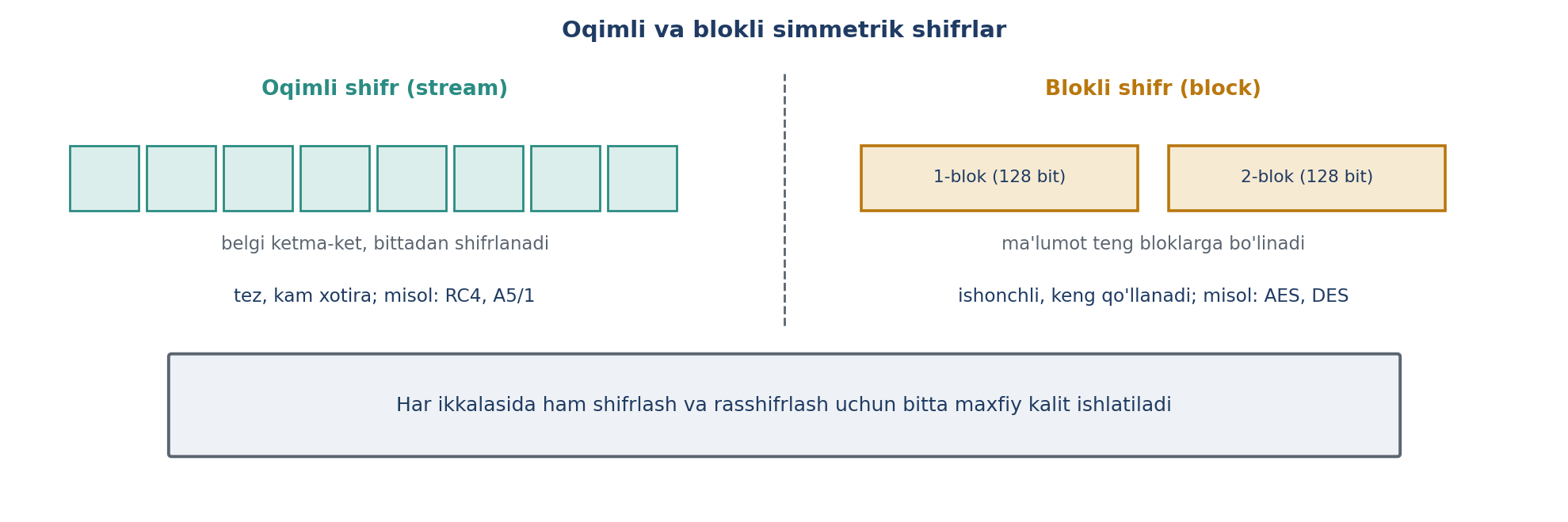 Oqimli va blokli simmetrik shifrlar

Oqimli shifr (stream)

belgi ketma-ket, bittadan shifrlanadi

tez, kam xotira; misol: RC4, A5/1

Blokli shifr (block)

1-blok (128 bit)

2-blok (128 bit)

ma'lumot teng bloklarga bo'linadi

ishonchli, keng qo'llanadi; misol: AES, DES

Har ikkalasida ham shifrlash va rasshifrlash uchun bitta maxfiy kalit ishlatiladi